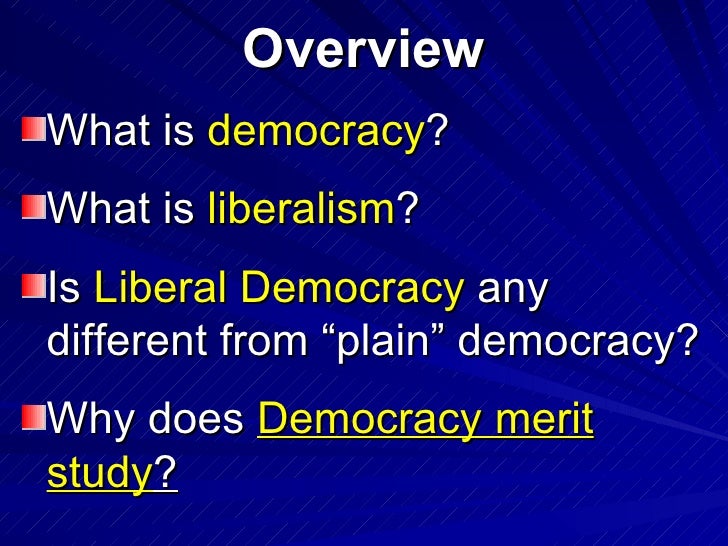 Overview

What is democracy?

What is liberalism?

Is Liberal Democracy any different from “plain” democracy?

Why does Democracy merit study?